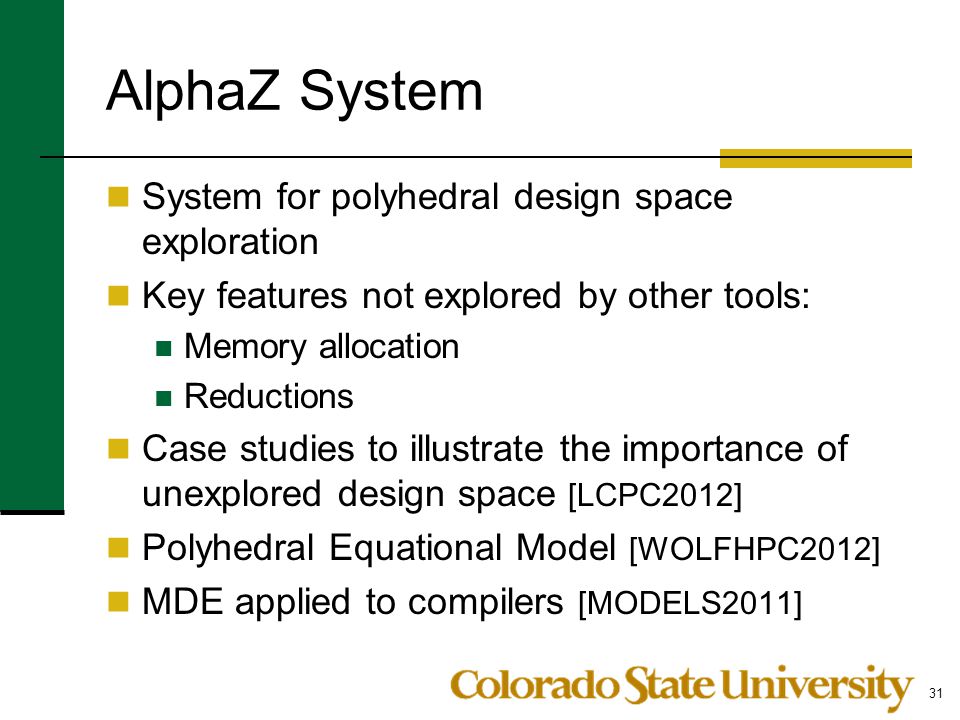 AlphaZ System

System for polyhedral design space exploration

Key features not explored by other tools:

Memory allocation

Reductions

Case studies to illustrate the importance of unexplored design space [LCPC2012]

Polyhedral Equational Model [WOLFHPC2012]

MDE applied to compilers [MODELS2011]

Colorado State University

31